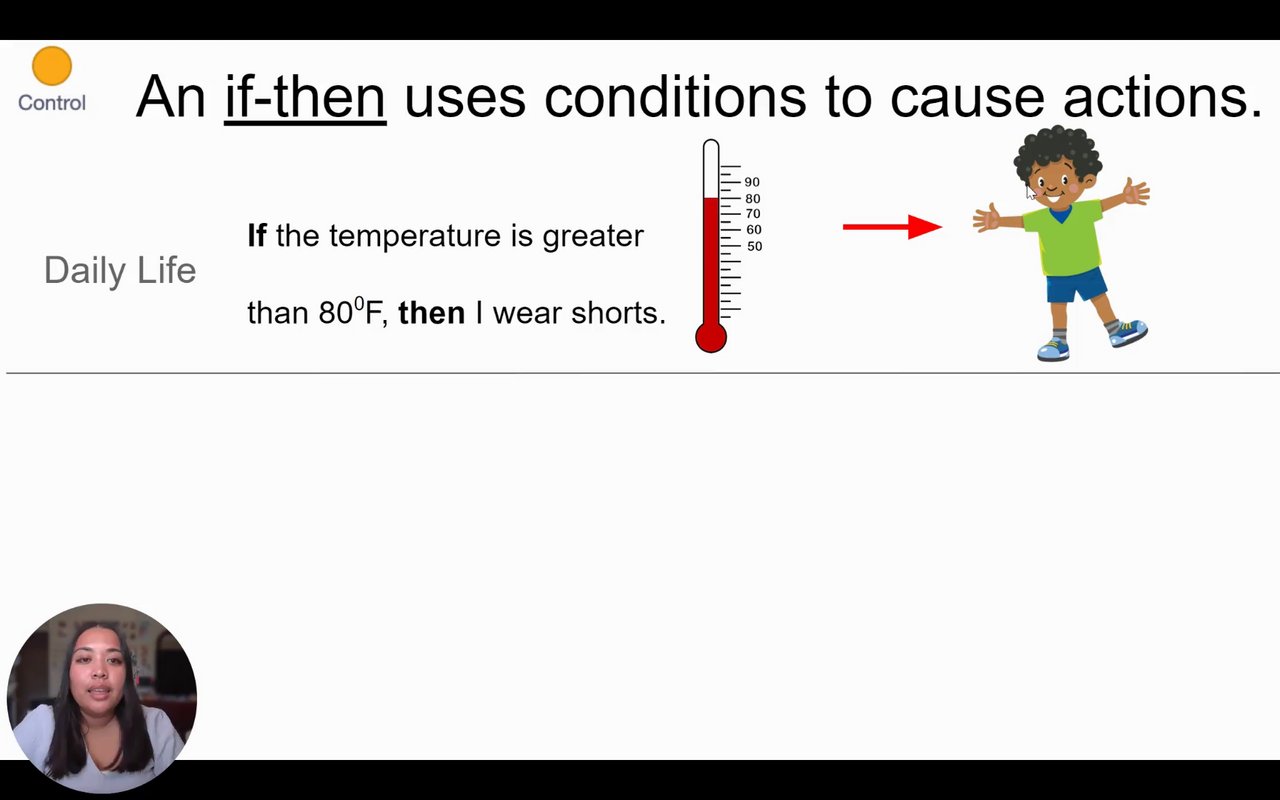 Control

An if-then uses conditions to cause actions.

Daily Life

If the temperature is greater than $80^0$F, then I wear shorts.

90
80
70
60
50